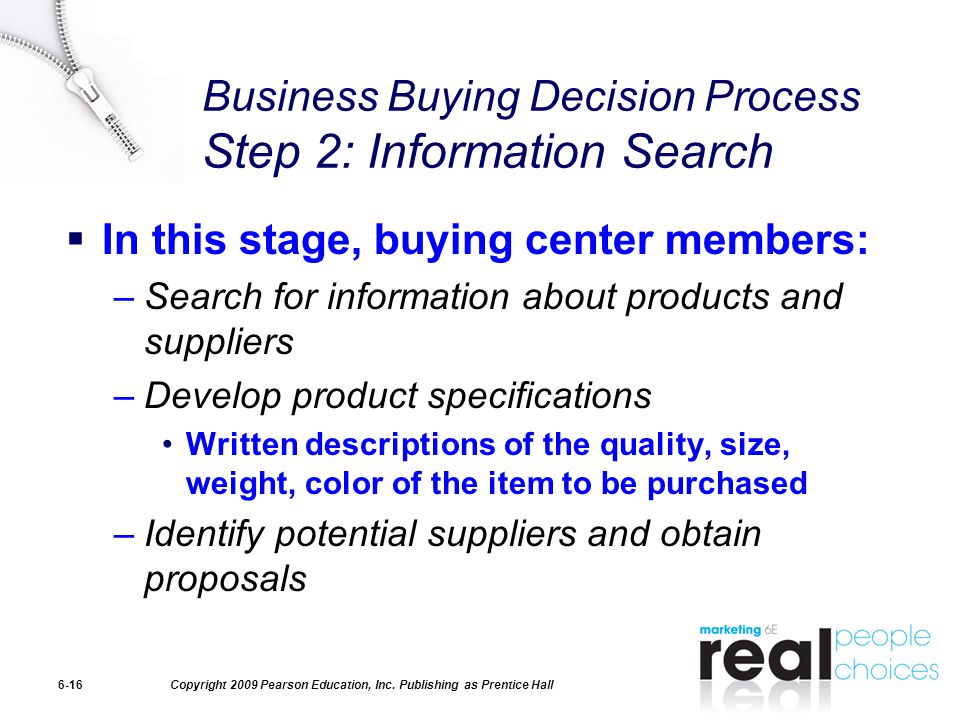 Business Buying Decision Process
Step 2: Information Search

▪ In this stage, buying center members:
– Search for information about products and suppliers
– Develop product specifications
• Written descriptions of the quality, size, weight, color of the item to be purchased
– Identify potential suppliers and obtain proposals

6-16

Copyright 2009 Pearson Education, Inc. Publishing as Prentice Hall

marketing 6E
real people
choices